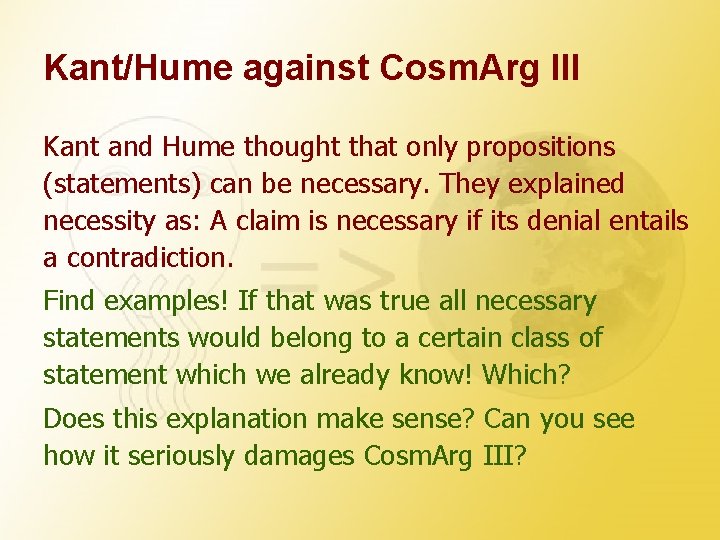 Kant/Hume against CosmArg III

Kant and Hume thought that only propositions (statements) can be necessary. They explained necessity as: A claim is necessary if its denial entails a contradiction.

Find examples! If that was true all necessary statements would belong to a certain class of statement which we already know! Which?

Does this explanation make sense? Can you see how it seriously damages CosmArg III?